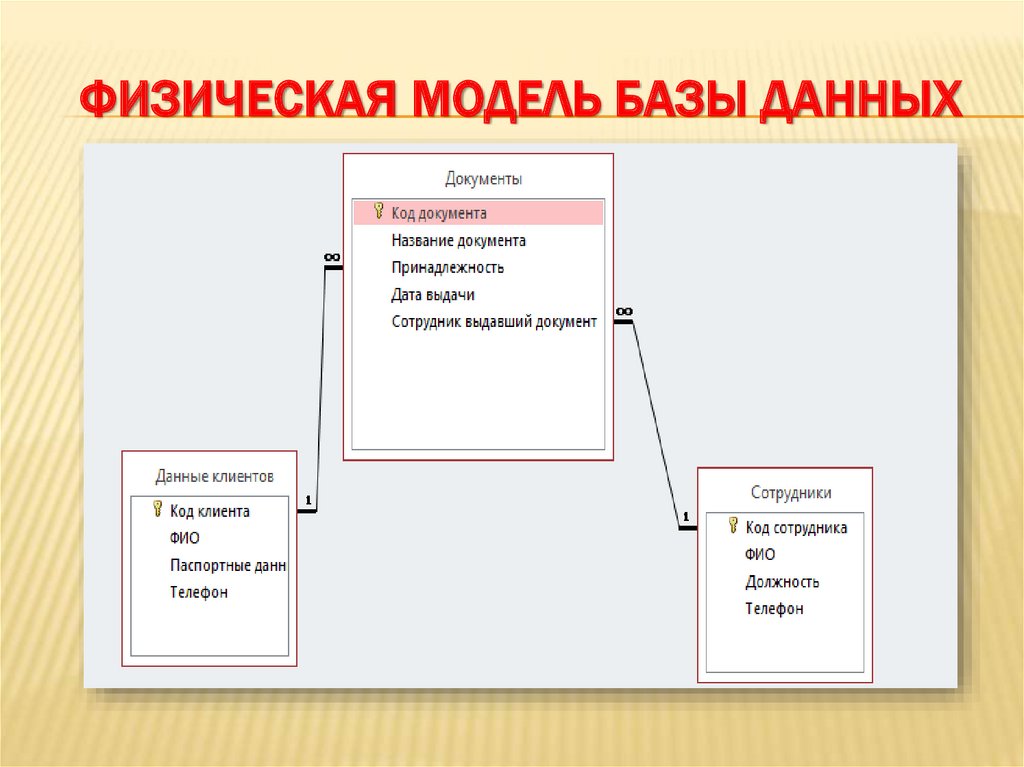 ФИЗИЧЕСКАЯ МОДЕЛЬ БАЗЫ ДАННЫХ

Документы
Код документа
Название документа
Принадлежность
Дата выдачи
Сотрудник выдавший документ

∞

∞

Данные клиентов
Код клиента
ФИО
Паспортные данн
Телефон

1

Сотрудники
Код сотрудника
ФИО
Должность
Телефон

1